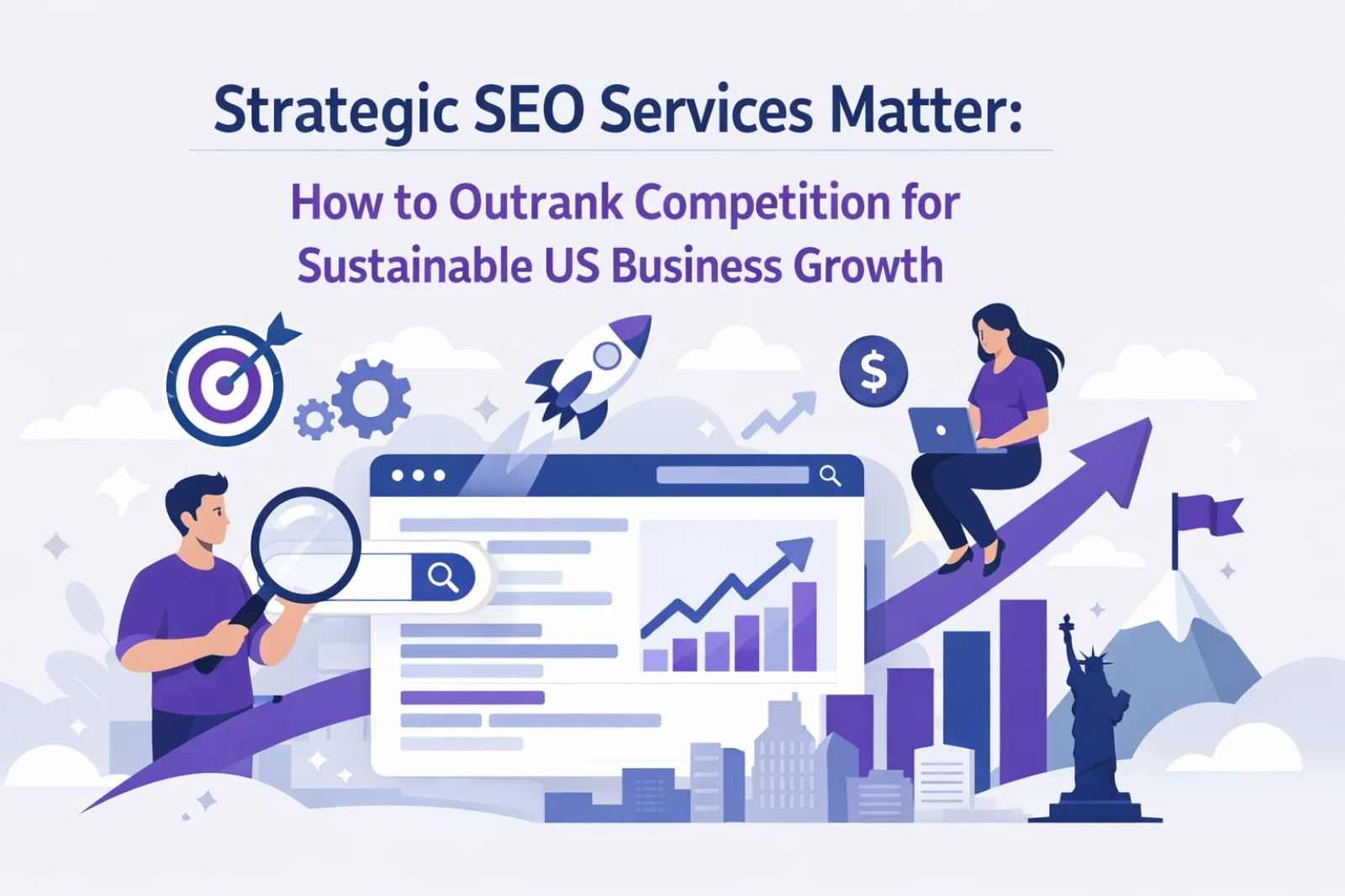 Strategic SEO Services Matter:

How to Outrank Competition for Sustainable US Business Growth

$